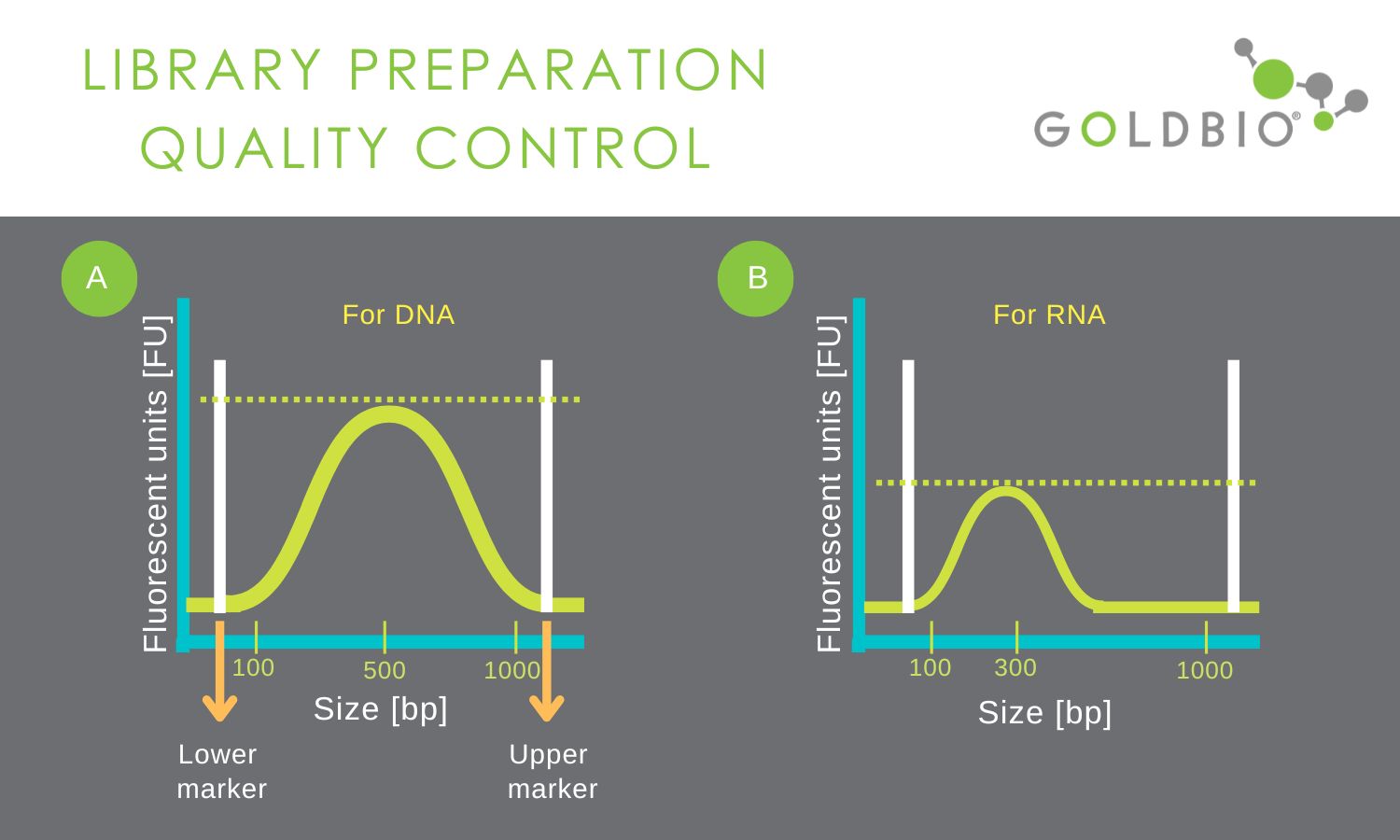 LIBRARY PREPARATION
QUALITY CONTROL

GOLDBIO®

A

For DNA

Fluorescent units [FU]

100
500
1000

Size [bp]

Lower marker

Upper marker

B

For RNA

Fluorescent units [FU]

100
300
1000

Size [bp]